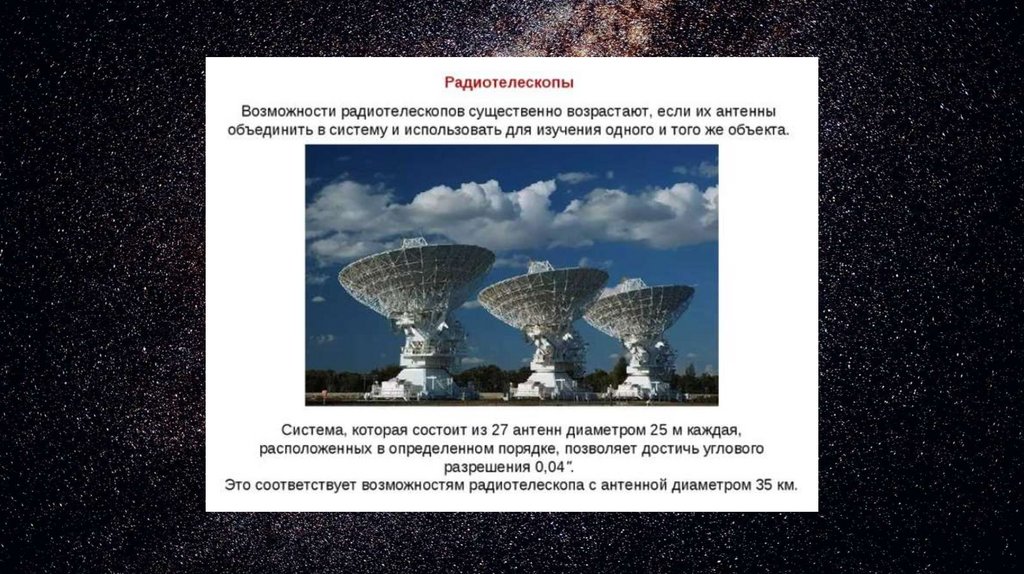 Радиотелескопы

Возможности радиотелескопов существенно возрастают, если их антенны объединить в систему и использовать для изучения одного и того же объекта.

Система, которая состоит из 27 антенн диаметром 25 м каждая, расположенных в определенном порядке, позволяет достичь углового разрешения 0,04″.
Это соответствует возможностям радиотелескопа с антенной диаметром 35 км.